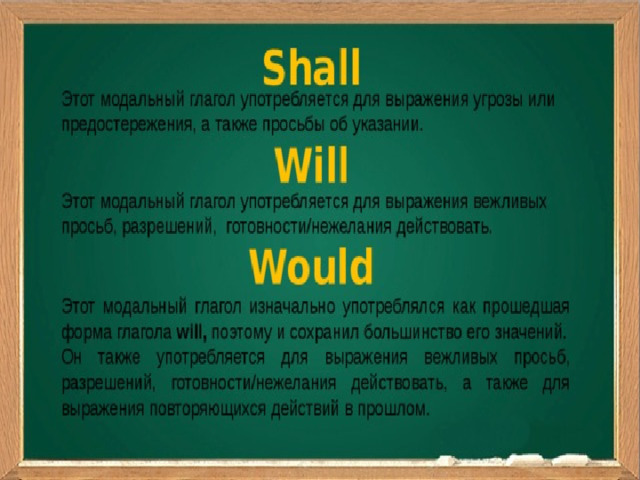 Shall

Этот модальный глагол употребляется для выражения угрозы или предостережения, а также просьбы об указании.

Will

Этот модальный глагол употребляется для выражения вежливых просьб, разрешений, готовности/нежелания действовать.

Would

Этот модальный глагол изначально употреблялся как прошедшая форма глагола will, поэтому и сохранил большинство его значений. Он также употребляется для выражения вежливых просьб, разрешений, готовности/нежелания действовать, а также для выражения повторяющихся действий в прошлом.